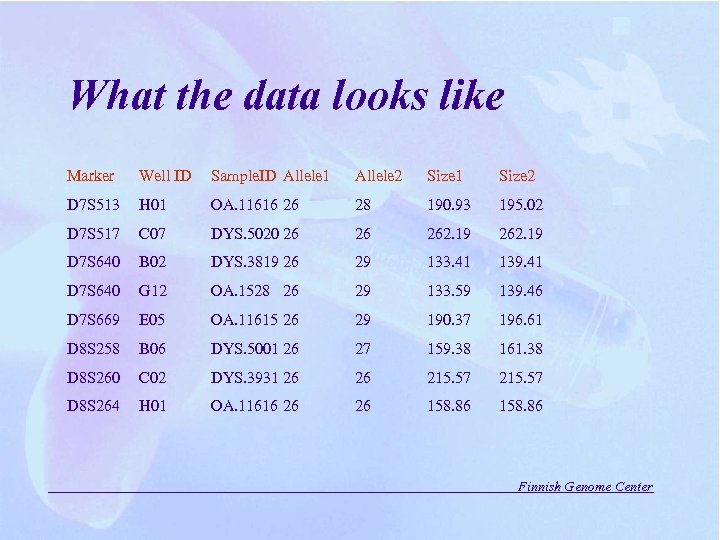 What the data looks like

| Marker | Well ID | SampleID | Allele1 | Allele2 | Size1 | Size2 |
|---|---|---|---|---|---|---|
| D7S513 | H01 | OA.11616 | 26 | 28 | 190.93 | 195.02 |
| D7S517 | C07 | DYS.5020 | 26 | 26 | 262.19 | 262.19 |
| D7S640 | B02 | DYS.3819 | 26 | 29 | 133.41 | 139.41 |
| D7S640 | G12 | OA.1528 | 26 | 29 | 133.59 | 139.46 |
| D7S669 | E05 | OA.11615 | 26 | 29 | 190.37 | 196.61 |
| D8S258 | B06 | DYS.5001 | 26 | 27 | 159.38 | 161.38 |
| D8S260 | C02 | DYS.3931 | 26 | 26 | 215.57 | 215.57 |
| D8S264 | H01 | OA.11616 | 26 | 26 | 158.86 | 158.86 |

Finnish Genome Center